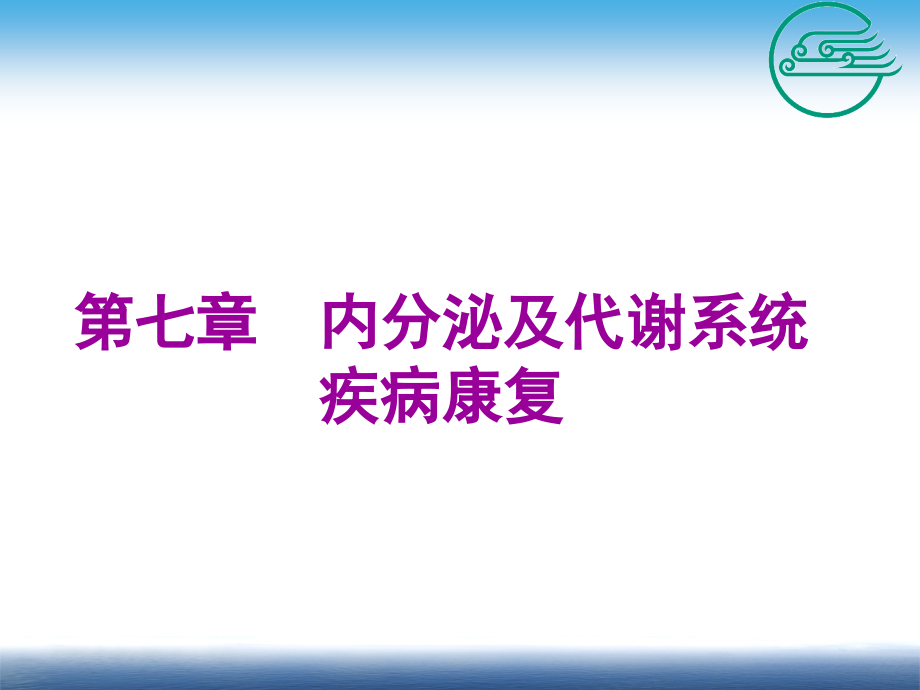 第七章　内分泌及代谢系统疾病康复